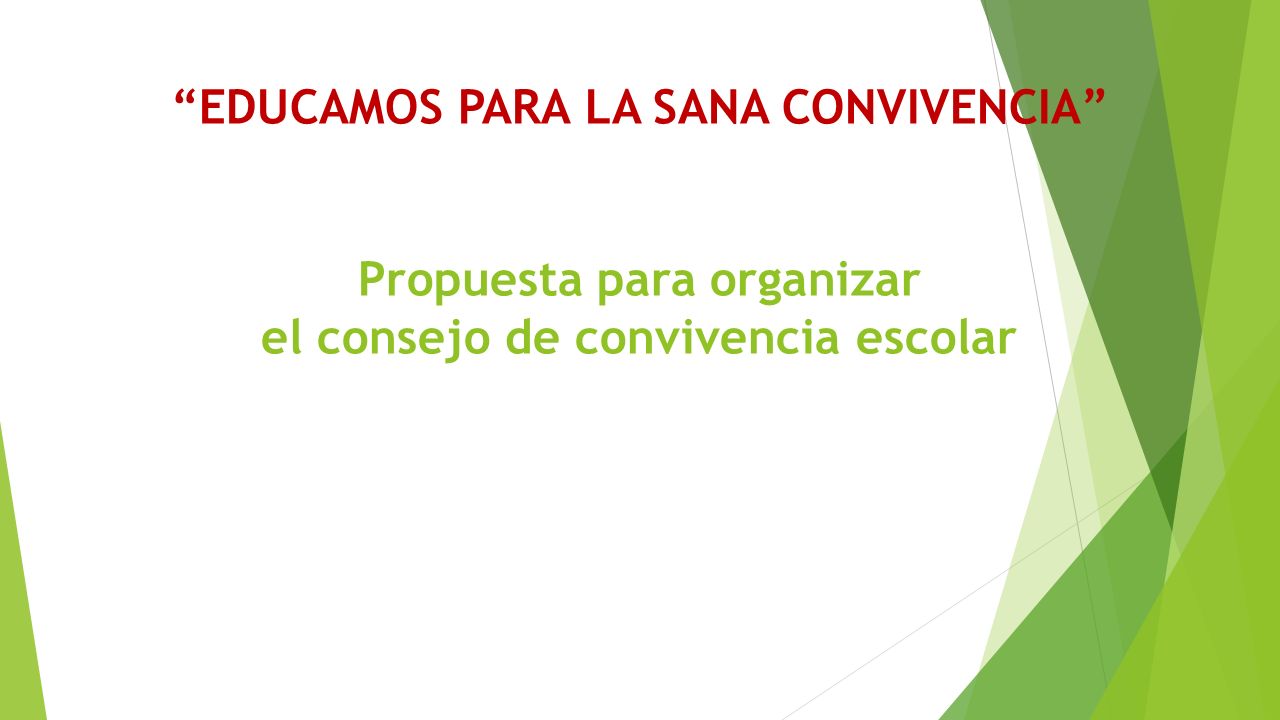 “EDUCAMOS PARA LA SANA CONVIVENCIA”

Propuesta para organizar
el consejo de convivencia escolar